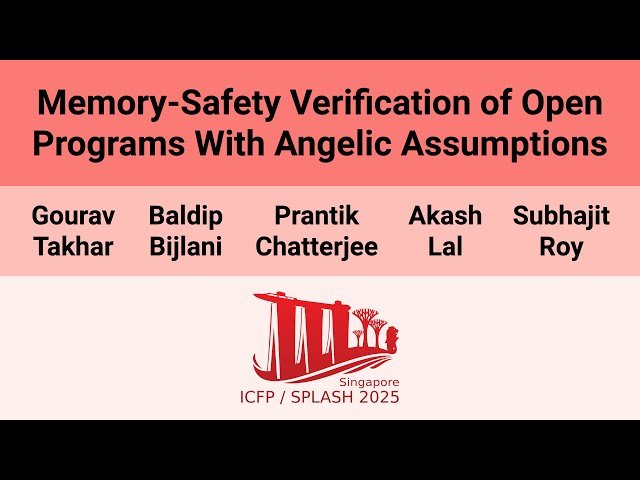 Memory-Safety Verification of Open Programs With Angelic Assumptions

Gourav Takhar

Baldip Bijlani

Prantik Chatterjee

Akash Lal

Subhajit Roy

Singapore
ICFP / SPLASH 2025